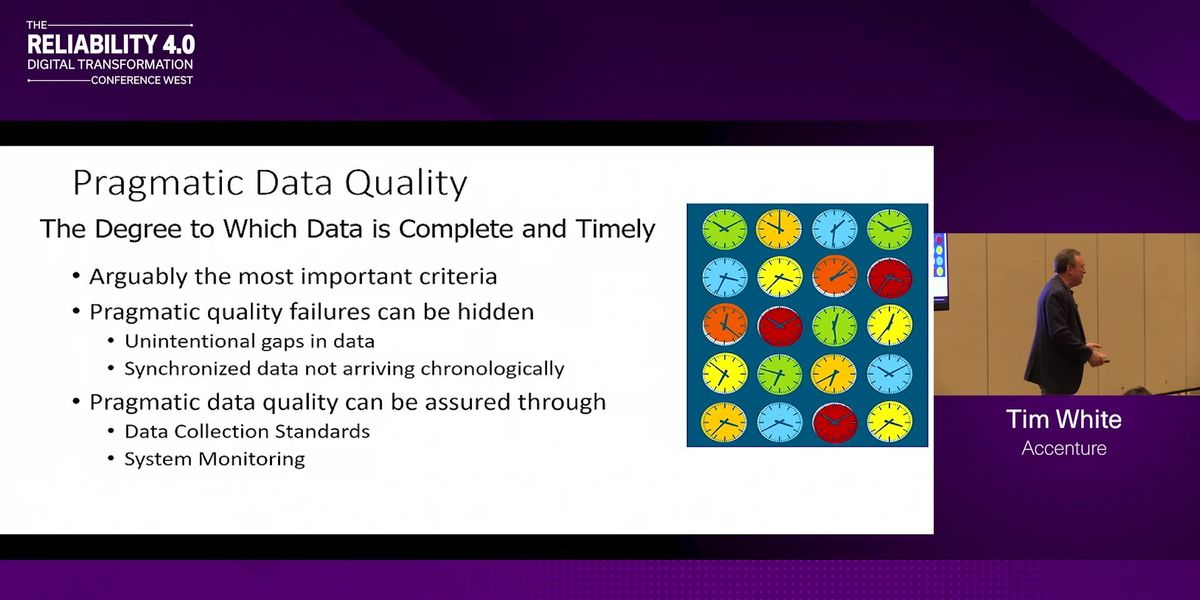 THE
RELIABILITY 4.0
DIGITAL TRANSFORMATION
CONFERENCE WEST

Pragmatic Data Quality

The Degree to Which Data is Complete and Timely

• Arguably the most important criteria
• Pragmatic quality failures can be hidden
  • Unintentional gaps in data
  • Synchronized data not arriving chronologically
• Pragmatic data quality can be assured through
  • Data Collection Standards
  • System Monitoring

Tim White
Accenture